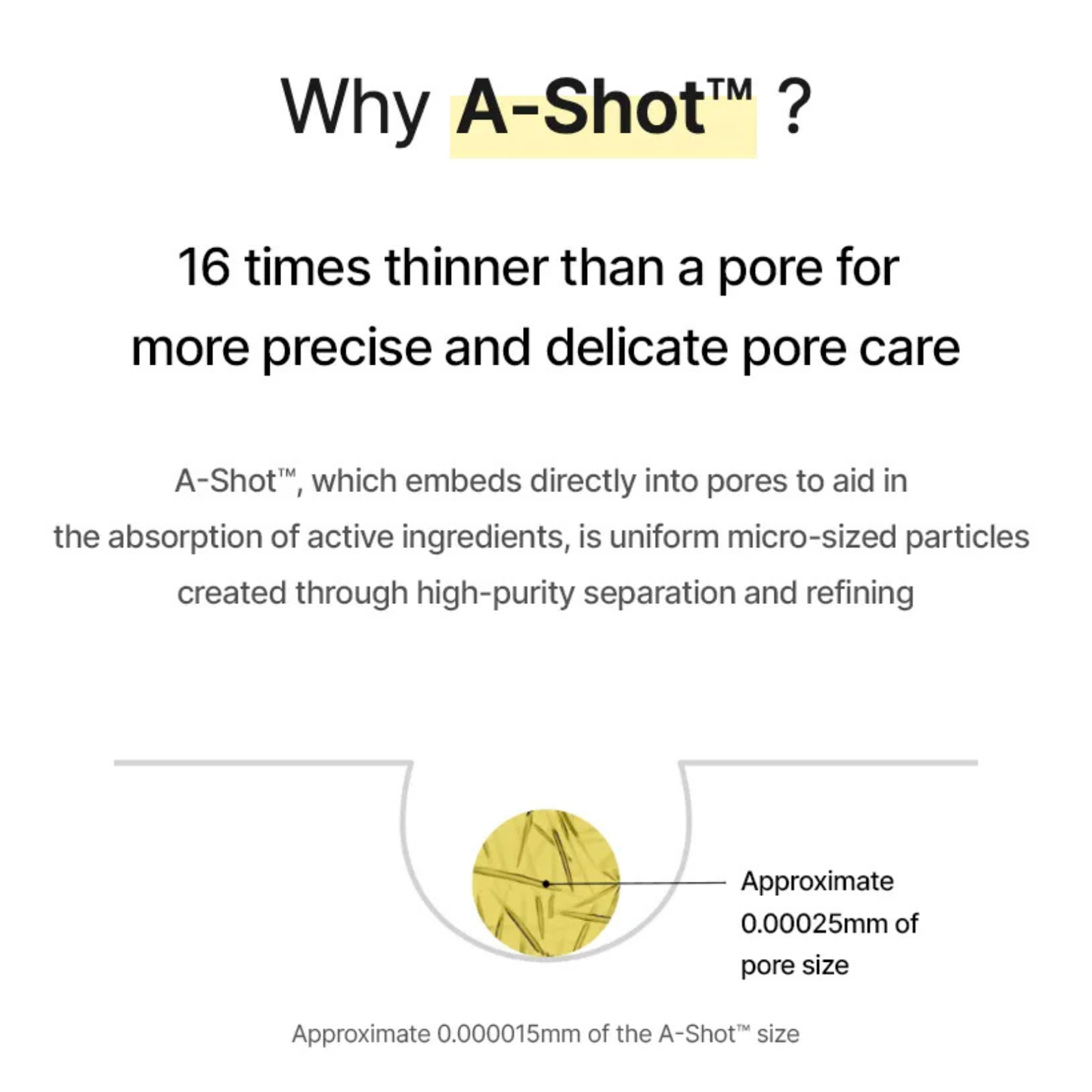 Why A-Shot™ ?

16 times thinner than a pore for more precise and delicate pore care

A-Shot™, which embeds directly into pores to aid in the absorption of active ingredients, is uniform micro-sized particles created through high-purity separation and refining

Approximate 0.00025mm of pore size

Approximate 0.000015mm of the A-Shot™ size